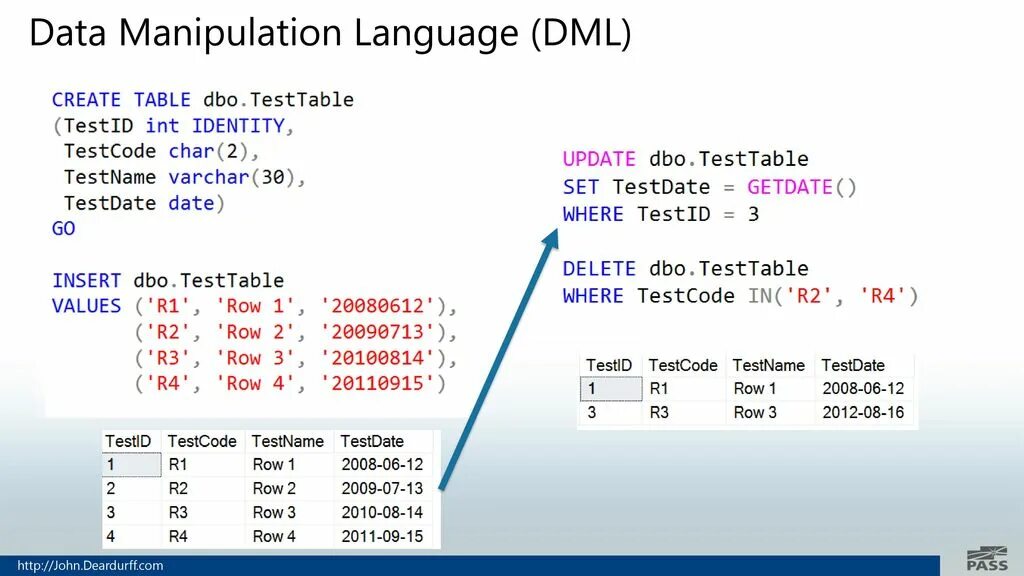 Data Manipulation Language (DML)

CREATE TABLE dbo.TestTable
(TestID int IDENTITY,
 TestCode char(2),
 TestName varchar(30),
 TestDate date)
GO

INSERT dbo.TestTable
VALUES ('R1', 'Row 1', '20080612'),
       ('R2', 'Row 2', '20090713'),
       ('R3', 'Row 3', '20100814'),
       ('R4', 'Row 4', '20110915')

| TestID | TestCode | TestName | TestDate |
|---|---|---|---|
| 1 | R1 | Row 1 | 2008-06-12 |
| 2 | R2 | Row 2 | 2009-07-13 |
| 3 | R3 | Row 3 | 2010-08-14 |
| 4 | R4 | Row 4 | 2011-09-15 |

UPDATE dbo.TestTable
SET TestDate = GETDATE()
WHERE TestID = 3

DELETE dbo.TestTable
WHERE TestCode IN('R2', 'R4')

| TestID | TestCode | TestName | TestDate |
|---|---|---|---|
| 1 | R1 | Row 1 | 2008-06-12 |
| 3 | R3 | Row 3 | 2012-08-16 |

http://John.Deardurff.com

PASS